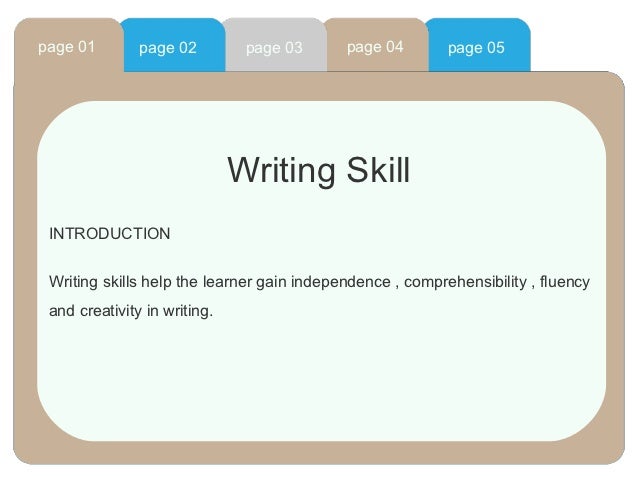 page 01 page 02 page 03 page 04 page 05

Writing Skill

INTRODUCTION

Writing skills help the learner gain independence , comprehensibility , fluency and creativity in writing.